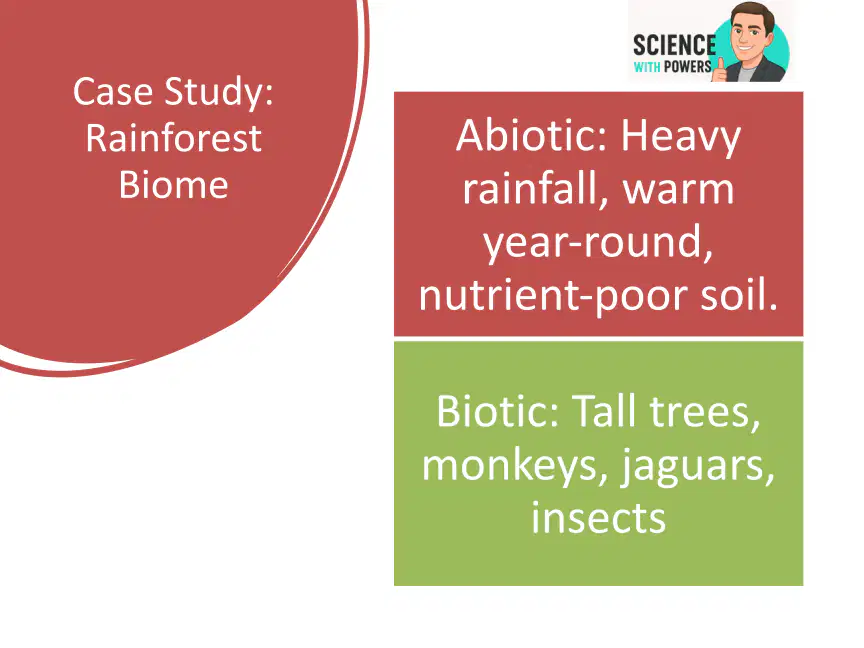 Case Study: Rainforest Biome

SCIENCE WITH POWERS

Abiotic: Heavy rainfall, warm year-round, nutrient-poor soil.

Biotic: Tall trees, monkeys, jaguars, insects